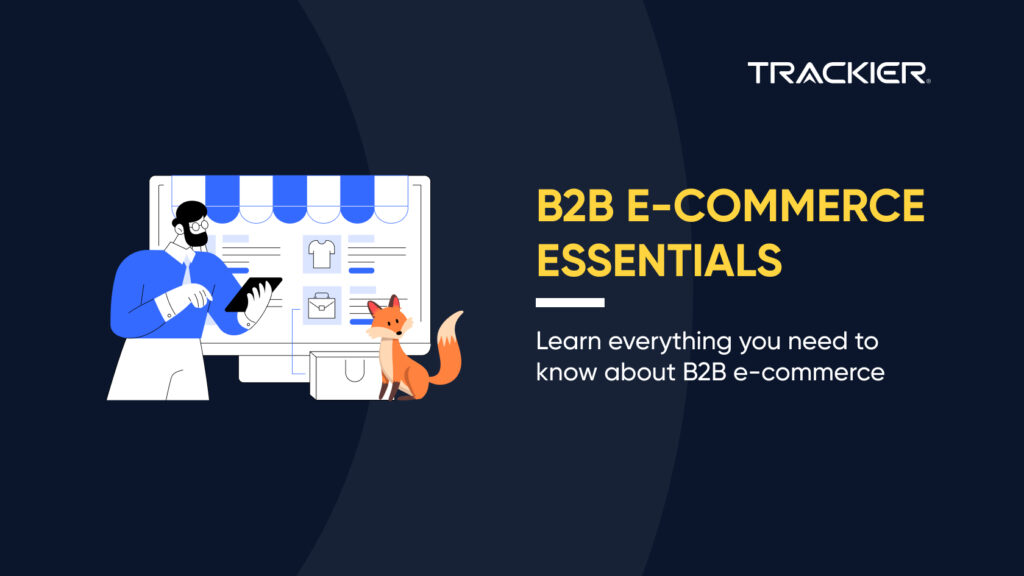 TRACKIER

B2B E-COMMERCE ESSENTIALS

Learn everything you need to know about B2B e-commerce